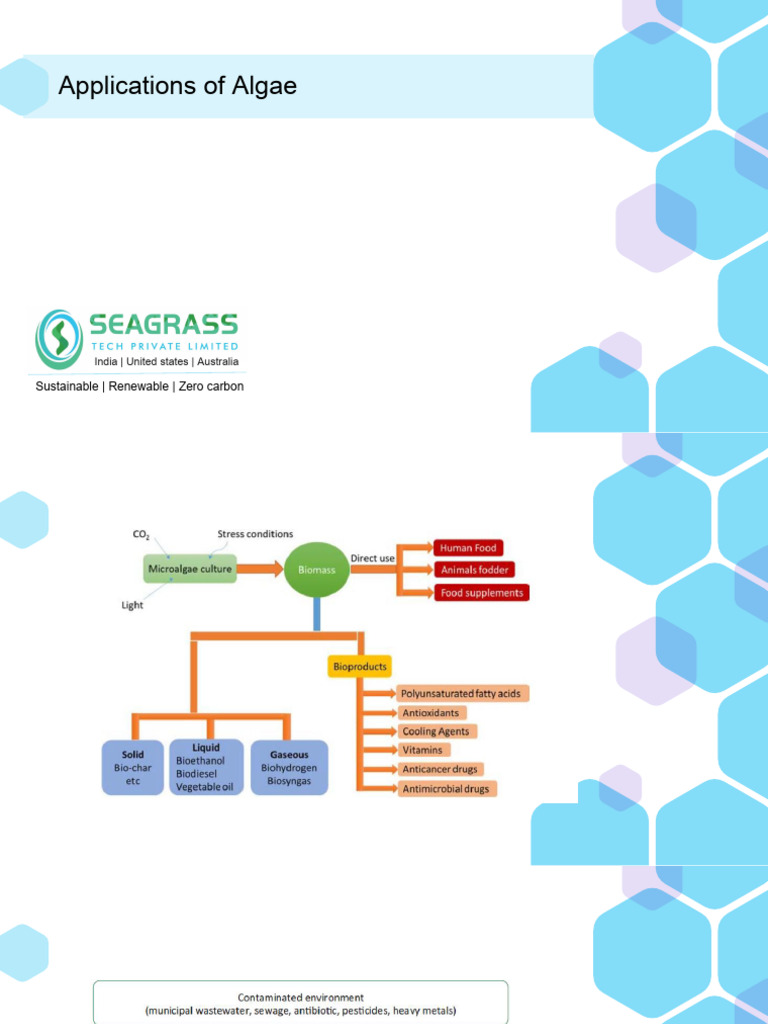 Applications of Algae

SEAGRASS
TECH PRIVATE LIMITED
India | United states | Australia
Sustainable | Renewable | Zero carbon

$CO_2$
Stress conditions
Microalgae culture
Light
Biomass
Direct use
Human Food
Animals fodder
Food supplements
Bioproducts
Polyunsaturated fatty acids
Antioxidants
Cooling Agents
Vitamins
Anticancer drugs
Antimicrobial drugs
Solid
Bio-char
etc
Liquid
Bioethanol
Biodiesel
Vegetable oil
Gaseous
Biohydrogen
Biosyngas

Contaminated environment
(municipal wastewater, sewage, antibiotic, pesticides, heavy metals)